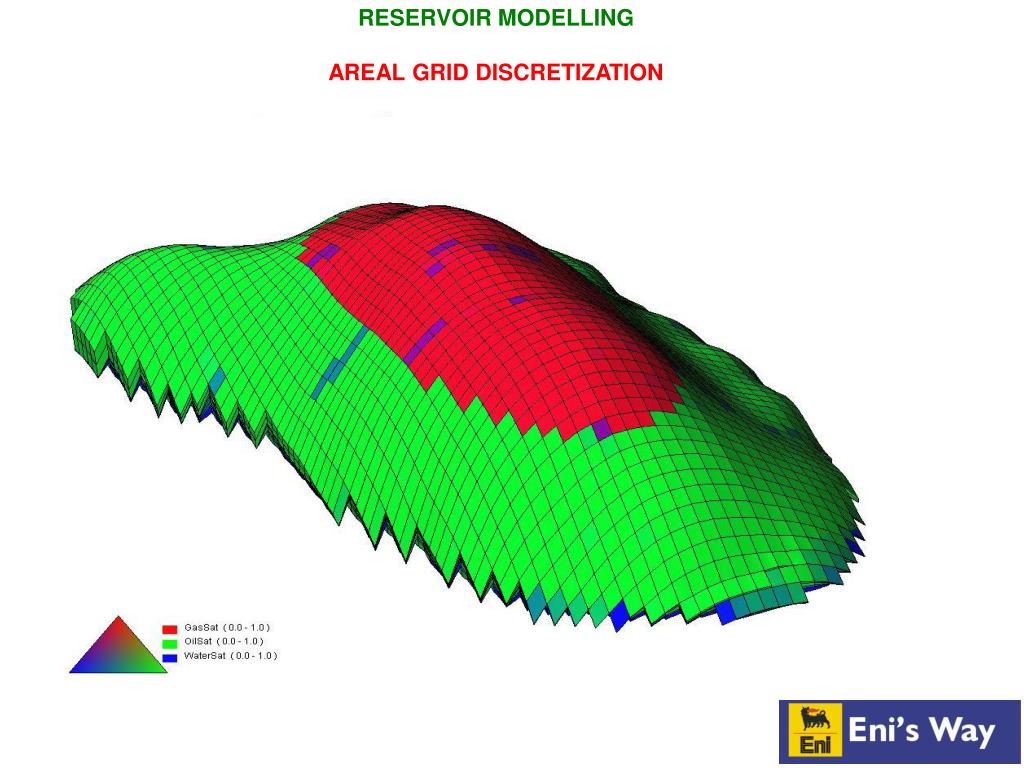 RESERVOIR MODELLING

AREAL GRID DISCRETIZATION

GasSat ( 0.0 - 1.0 )
OilSat ( 0.0 - 1.0 )
WaterSat ( 0.0 - 1.0 )

Eni

Eni's Way